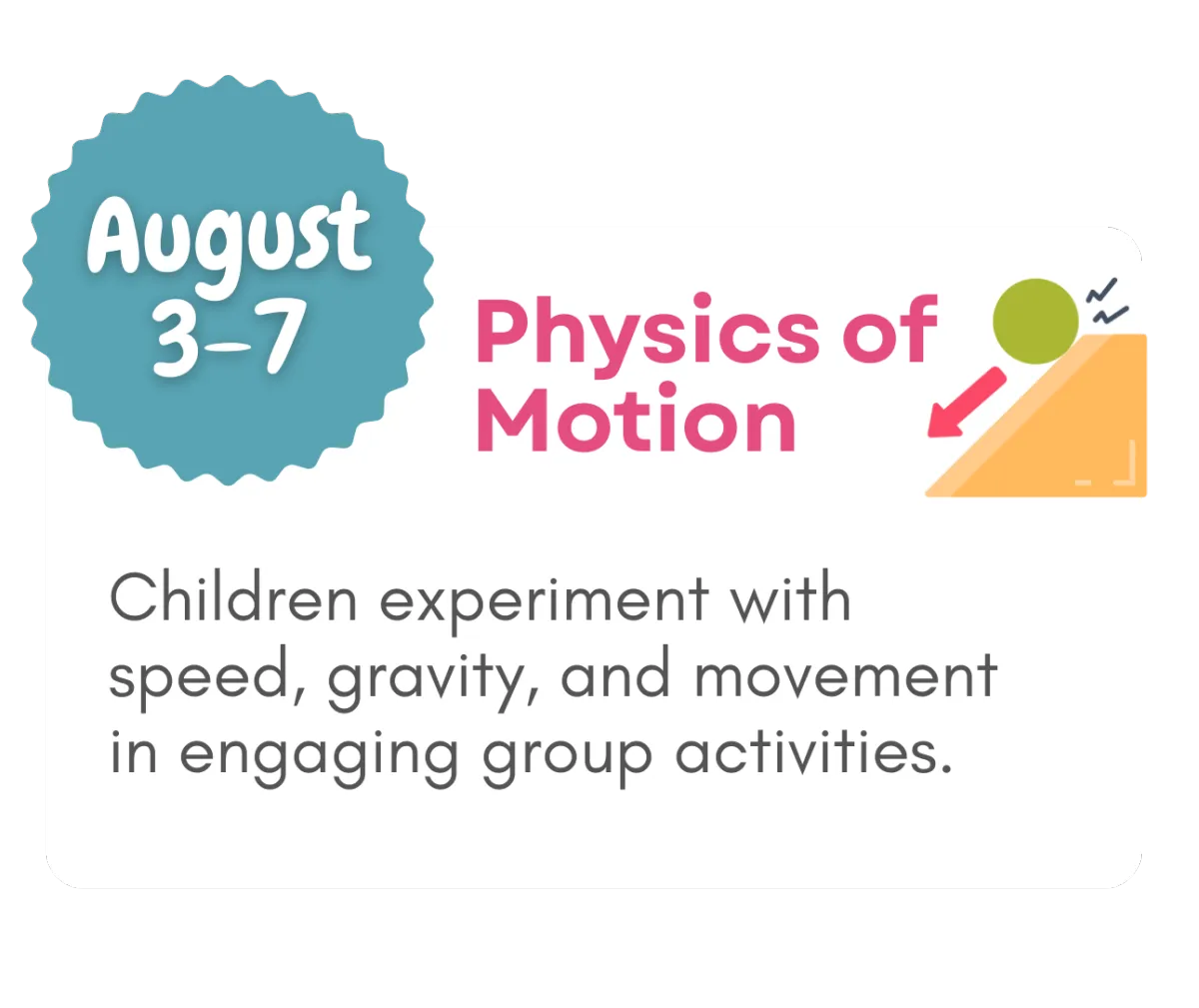 August 3–7

Physics of Motion

Children experiment with speed, gravity, and movement in engaging group activities.